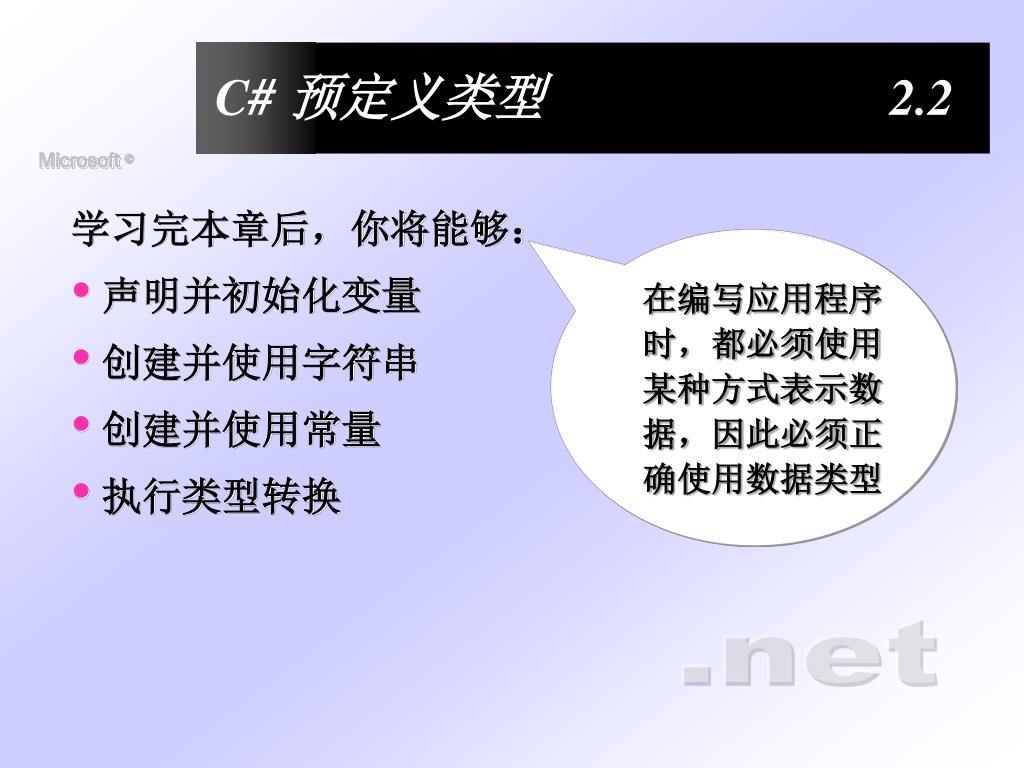 C# 预定义类型 2.2

Microsoft ©

学习完本章后，你将能够：

• 声明并初始化变量
• 创建并使用字符串
• 创建并使用常量
• 执行类型转换

在编写应用程序时，都必须使用某种方式表示数据，因此必须正确使用数据类型

.net